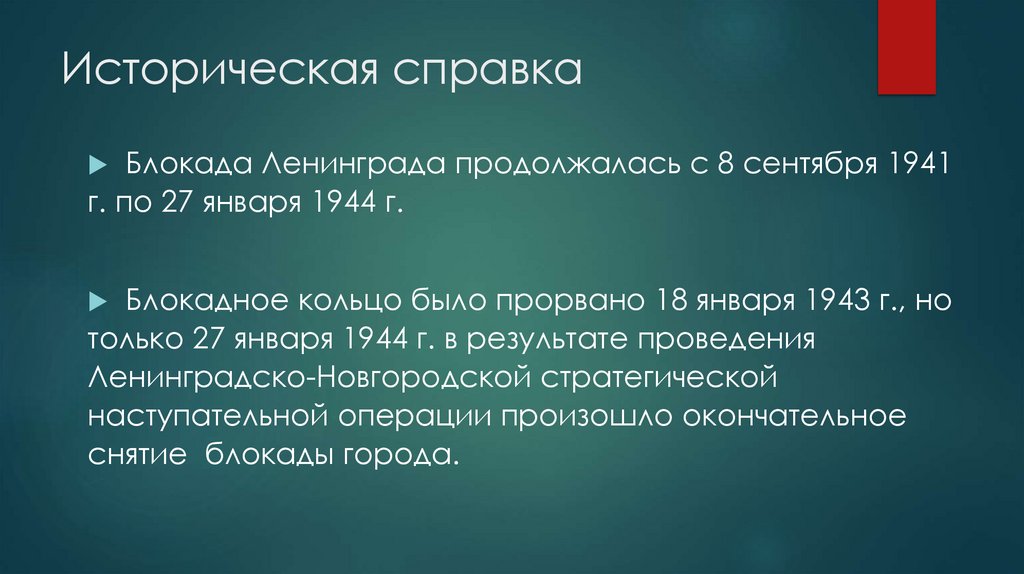 Историческая справка

Блокада Ленинграда продолжалась с 8 сентября 1941 г. по 27 января 1944 г.

Блокадное кольцо было прорвано 18 января 1943 г., но только 27 января 1944 г. в результате проведения Ленинградско-Новгородской стратегической наступательной операции произошло окончательное снятие блокады города.